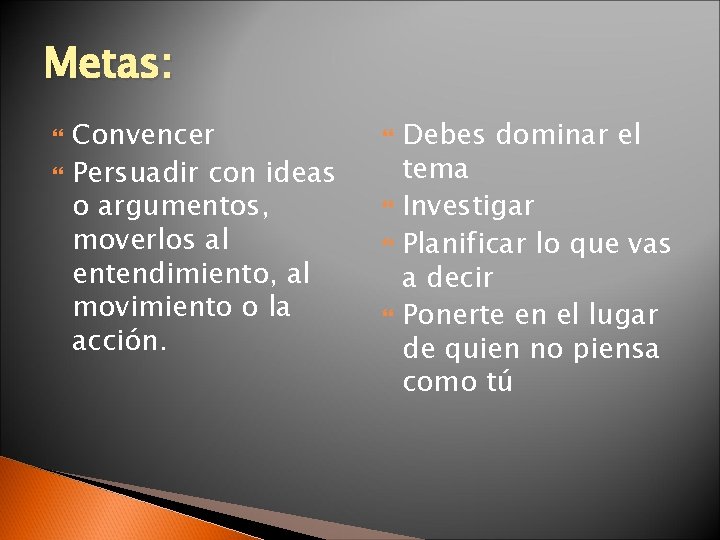 Metas:

Convencer

Persuadir con ideas o argumentos, moverlos al entendimiento, al movimiento o la acción.

Debes dominar el tema

Investigar

Planificar lo que vas a decir

Ponerte en el lugar de quien no piensa como tú